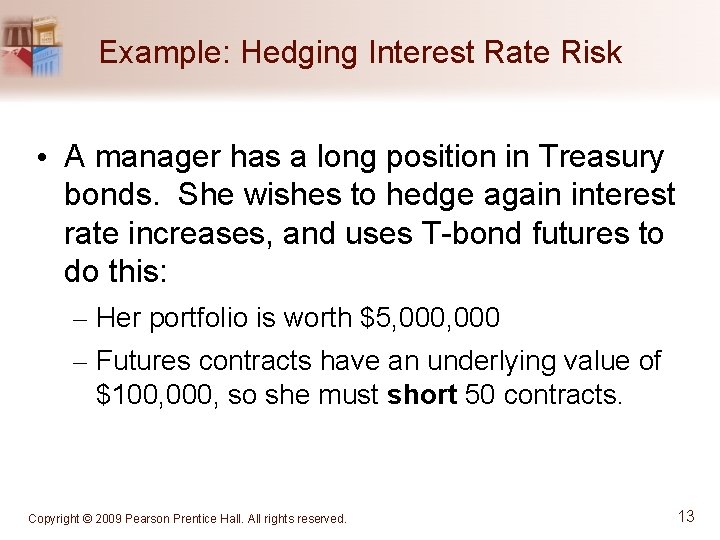 Example: Hedging Interest Rate Risk

• A manager has a long position in Treasury bonds. She wishes to hedge again interest rate increases, and uses T-bond futures to do this:

– Her portfolio is worth \$5,000,000

– Futures contracts have an underlying value of \$100,000, so she must **short** 50 contracts.

Copyright © 2009 Pearson Prentice Hall. All rights reserved.

13